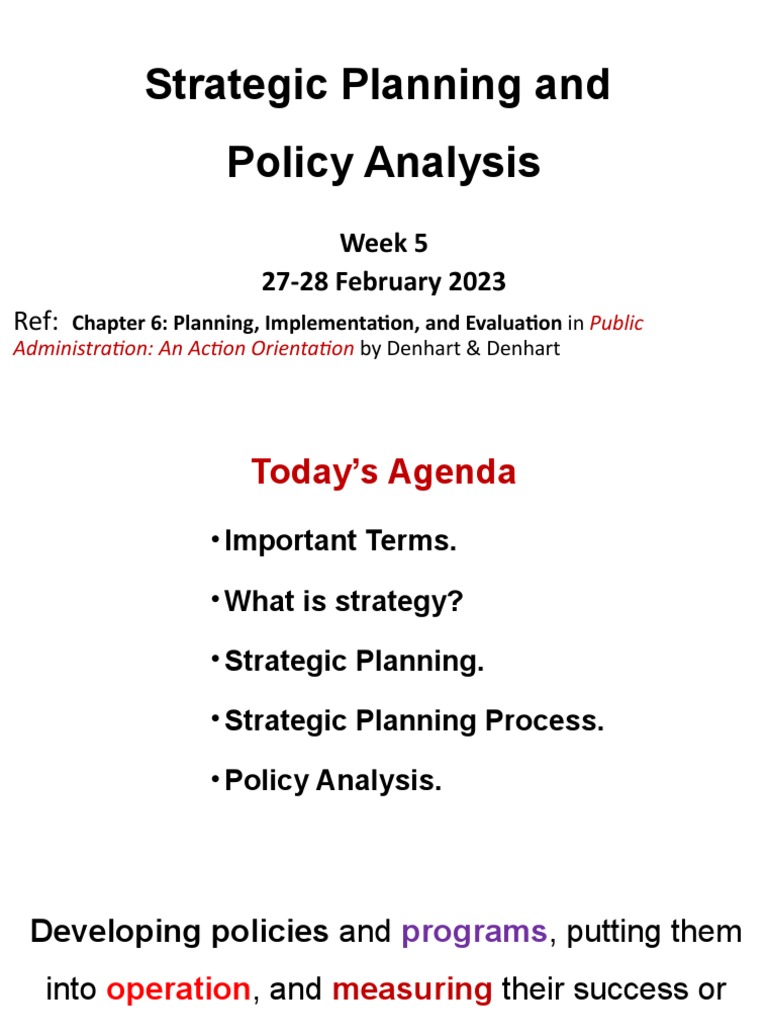 Strategic Planning and

Policy Analysis

Week 5
27-28 February 2023

Ref: Chapter 6: Planning, Implementation, and Evaluation in Public Administration: An Action Orientation by Denhart & Denhart

Today's Agenda

• Important Terms.
• What is strategy?
• Strategic Planning.
• Strategic Planning Process.
• Policy Analysis.

Developing policies and programs, putting them into operation, and measuring their success or